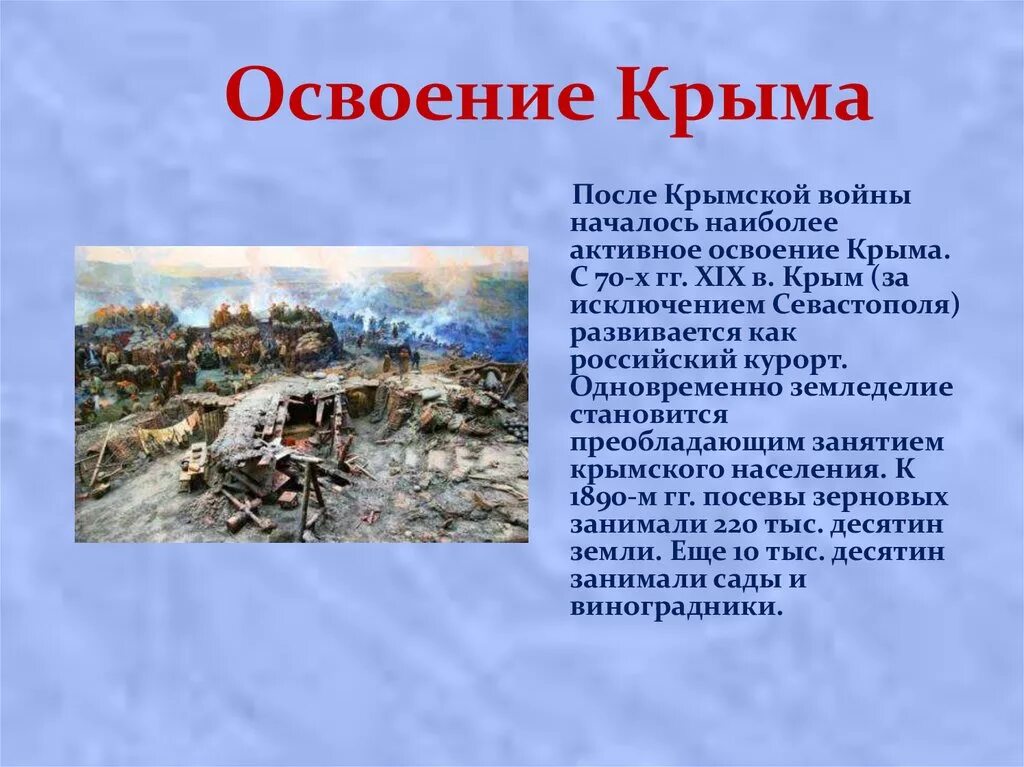 Освоение Крыма

После Крымской войны началось наиболее активное освоение Крыма. С 70-х гг. XIX в. Крым (за исключением Севастополя) развивается как российский курорт. Одновременно земледелие становится преобладающим занятием крымского населения. К 1890-м гг. посевы зерновых занимали 220 тыс. десятин земли. Еще 10 тыс. десятин занимали сады и виноградники.